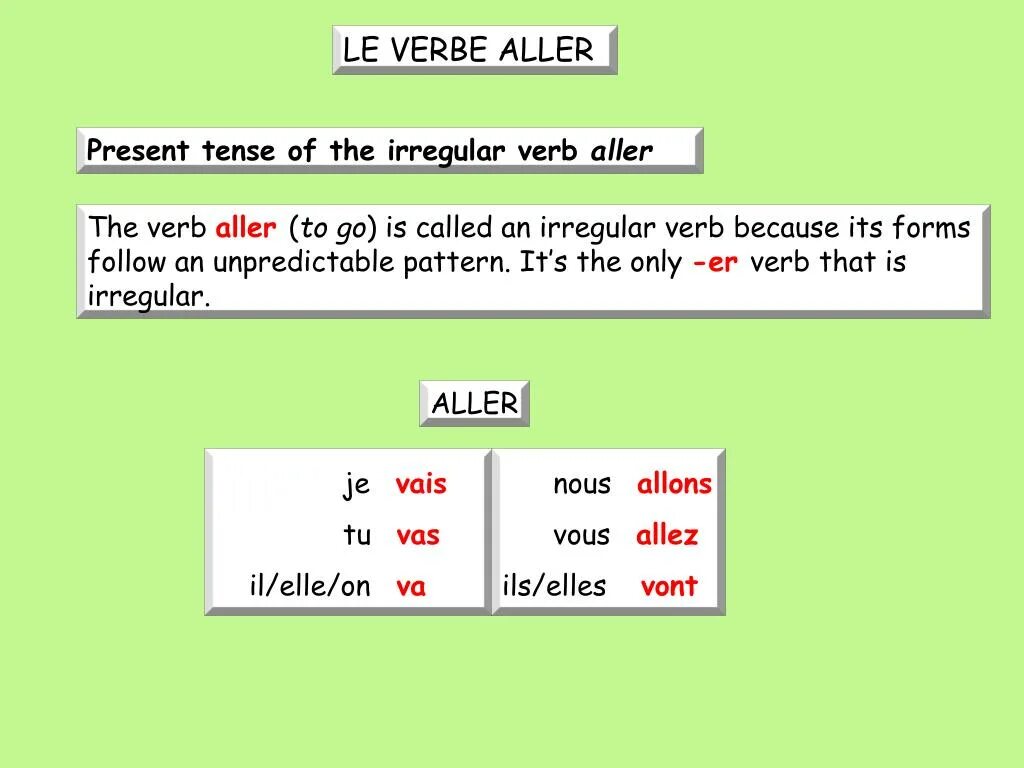 LE VERBE ALLER

Present tense of the irregular verb aller

The verb aller (to go) is called an irregular verb because its forms follow an unpredictable pattern. It's the only -er verb that is irregular.

ALLER

je vais
tu vas
il/elle/on va

nous allons
vous allez
ils/elles vont